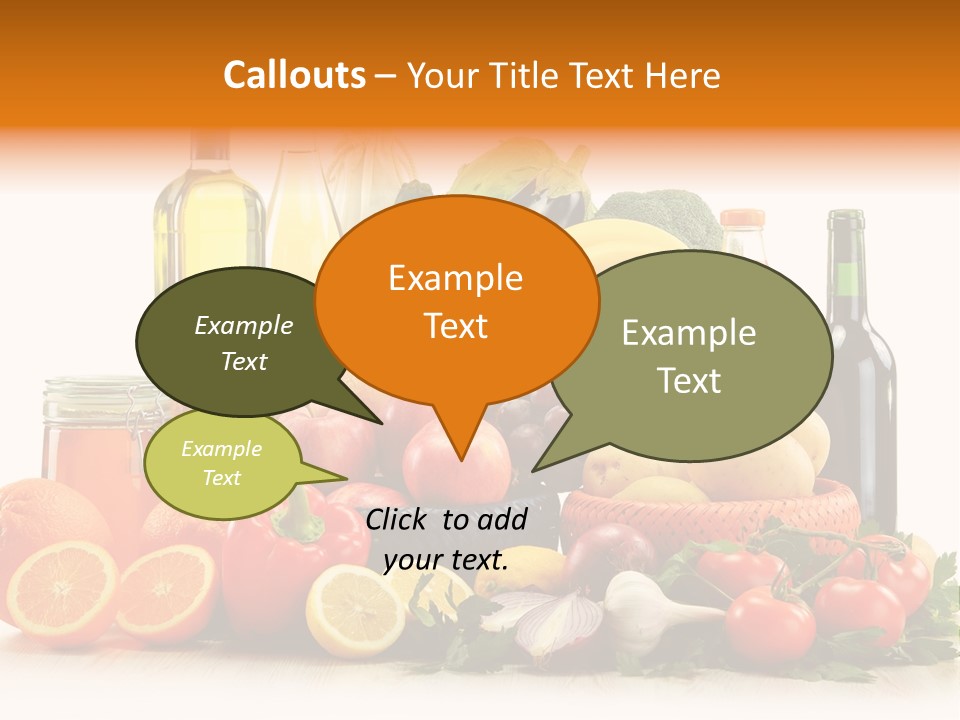 Callouts – Your Title Text Here

Example Text

Example Text

Example Text

Example Text

Click to add your text.